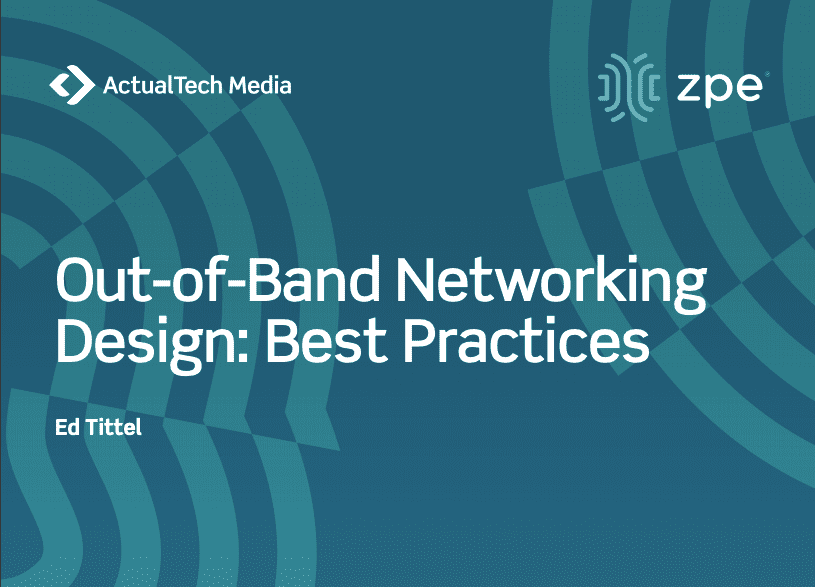 ActualTech Media

zpe

Out-of-Band Networking Design: Best Practices

Ed Tittel